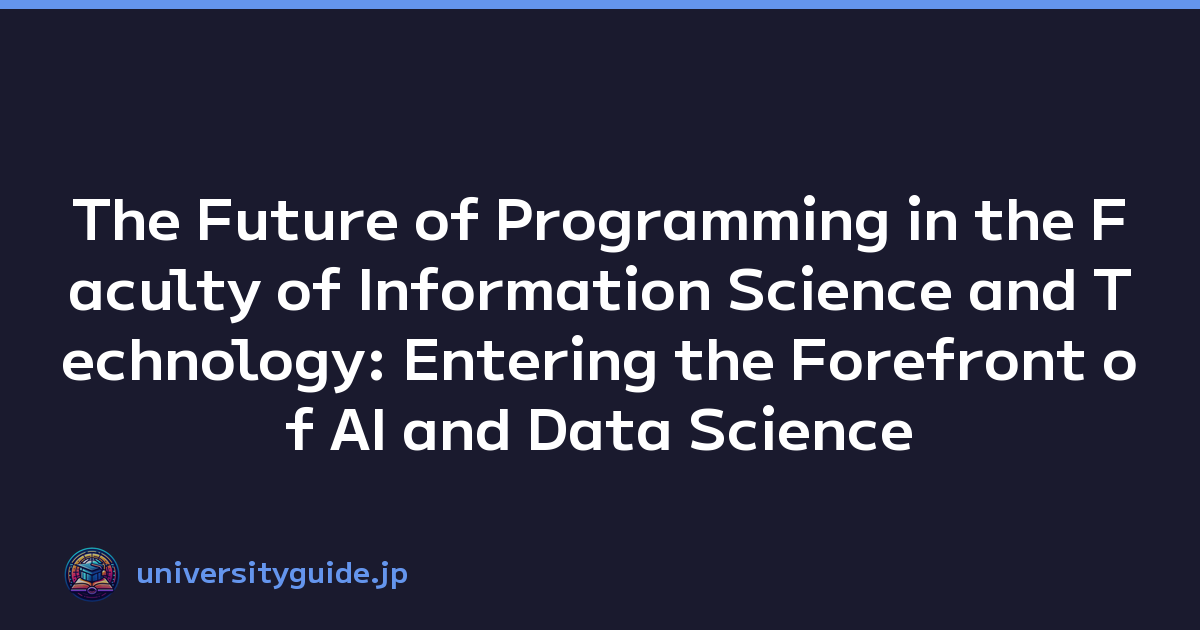 The Future of Programming in the Faculty of Information Science and Technology: Entering the Forefront of AI and Data Science

universityguide.jp